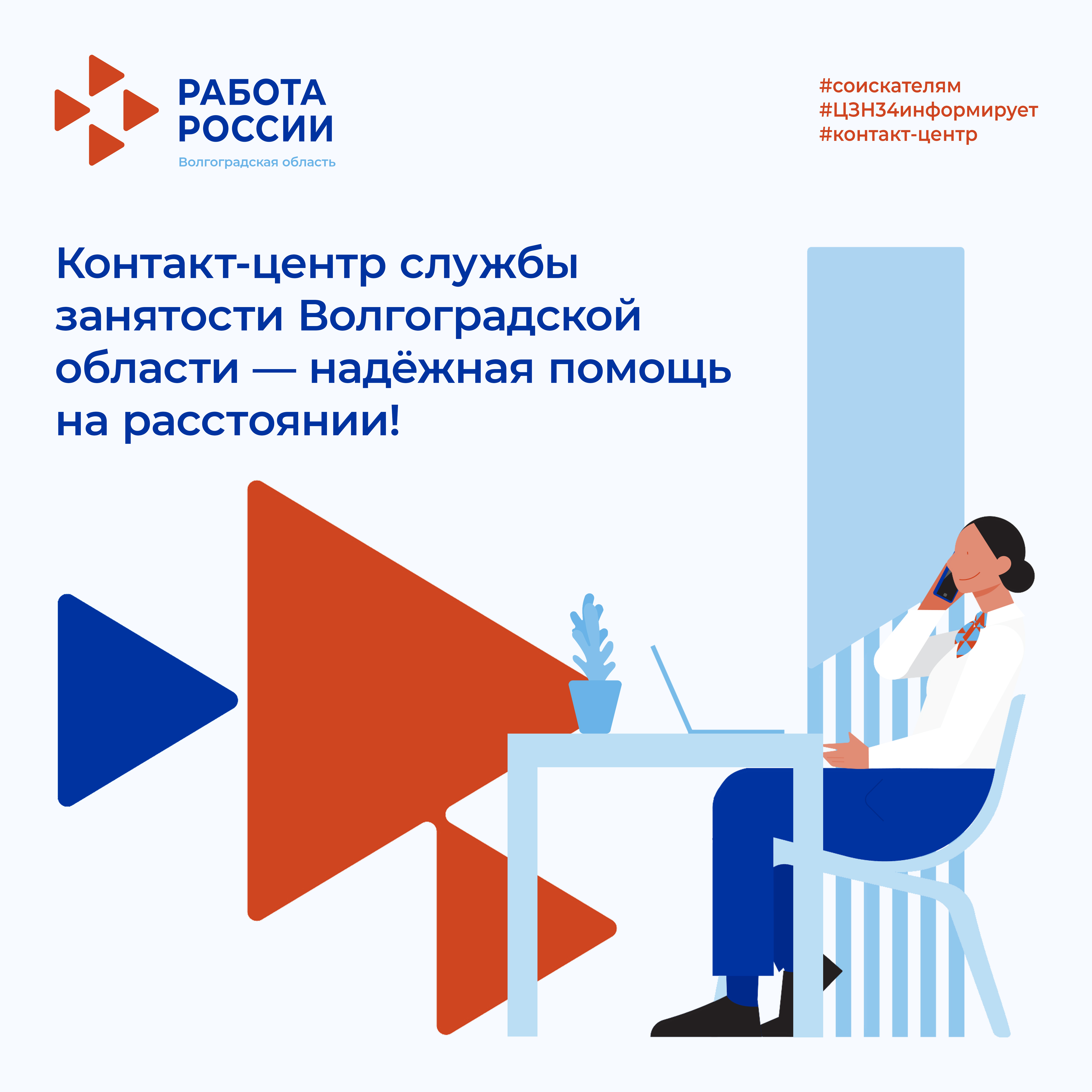 РАБОТА РОССИИ
Волгоградская область

#соискателям
#ЦЗН34информирует
#контакт-центр

Контакт-центр службы занятости Волгоградской области — надёжная помощь на расстоянии!